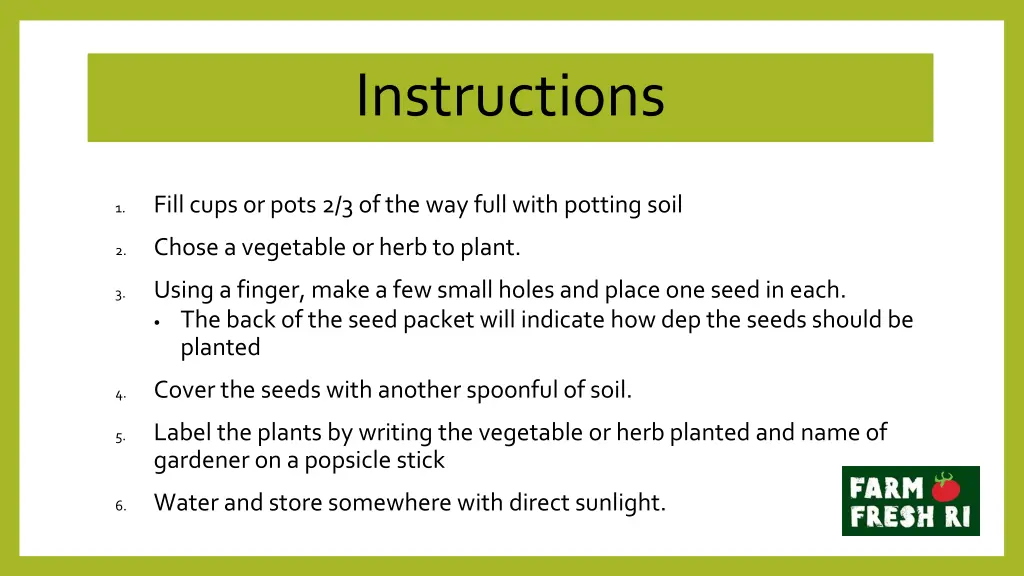 Instructions

1. Fill cups or pots 2/3 of the way full with potting soil
2. Chose a vegetable or herb to plant.
3. Using a finger, make a few small holes and place one seed in each.
   • The back of the seed packet will indicate how dep the seeds should be planted
4. Cover the seeds with another spoonful of soil.
5. Label the plants by writing the vegetable or herb planted and name of gardener on a popsicle stick
6. Water and store somewhere with direct sunlight.

FARM FRESH RI